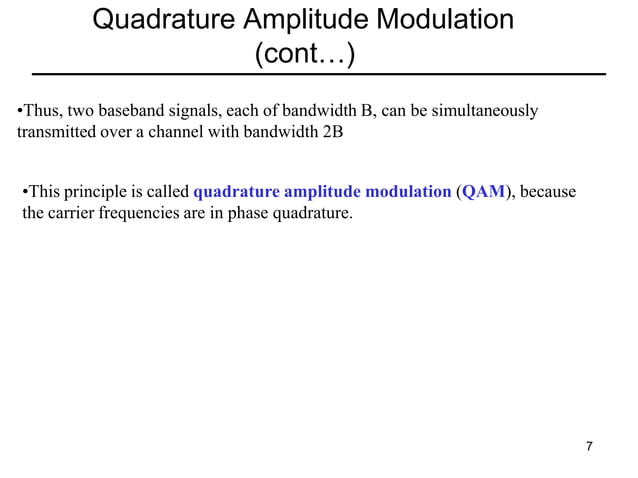 Quadrature Amplitude Modulation (cont…)

•Thus, two baseband signals, each of bandwidth B, can be simultaneously transmitted over a channel with bandwidth 2B

•This principle is called quadrature amplitude modulation (QAM), because the carrier frequencies are in phase quadrature.

7